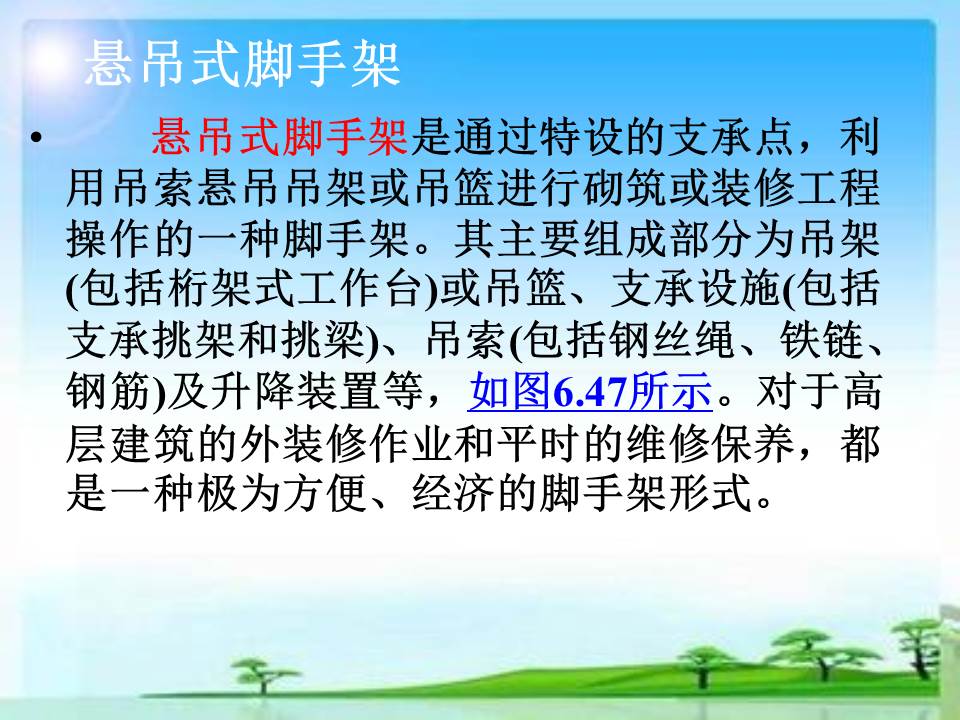 悬吊式脚手架

• 悬吊式脚手架是通过特设的支承点，利用吊索悬吊吊架或吊篮进行砌筑或装修工程操作的一种脚手架。其主要组成部分为吊架(包括桁架式工作台)或吊篮、支承设施(包括支承挑架和挑梁)、吊索(包括钢丝绳、铁链、钢筋)及升降装置等，如图6.47所示。对于高层建筑的外装修作业和平时的维修保养，都是一种极为方便、经济的脚手架形式。